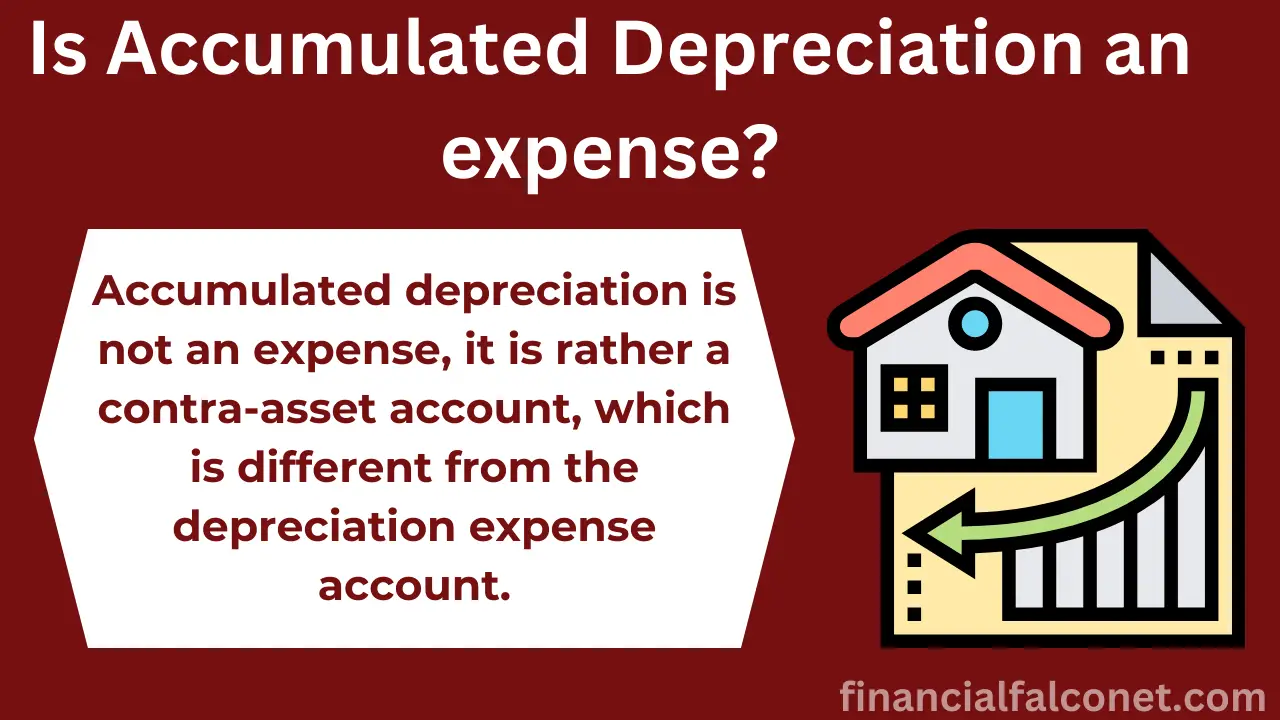 Is Accumulated Depreciation an expense?

Accumulated depreciation is not an expense, it is rather a contra-asset account, which is different from the depreciation expense account.

financialfalconet.com